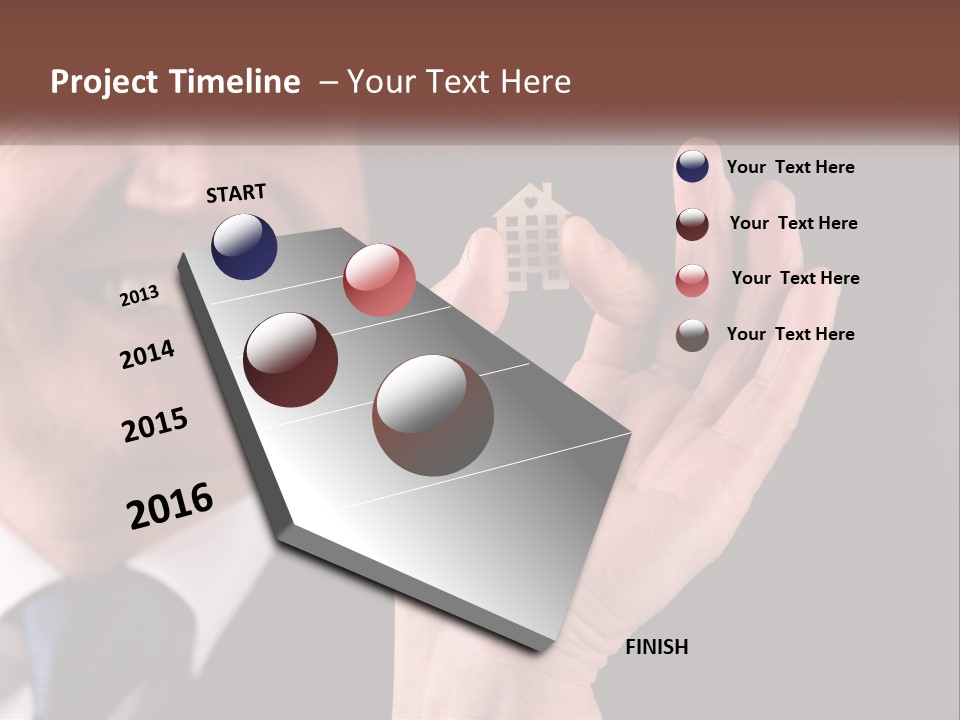 Project Timeline – Your Text Here

START

2013

2014

2015

2016

FINISH

Your Text Here

Your Text Here

Your Text Here

Your Text Here